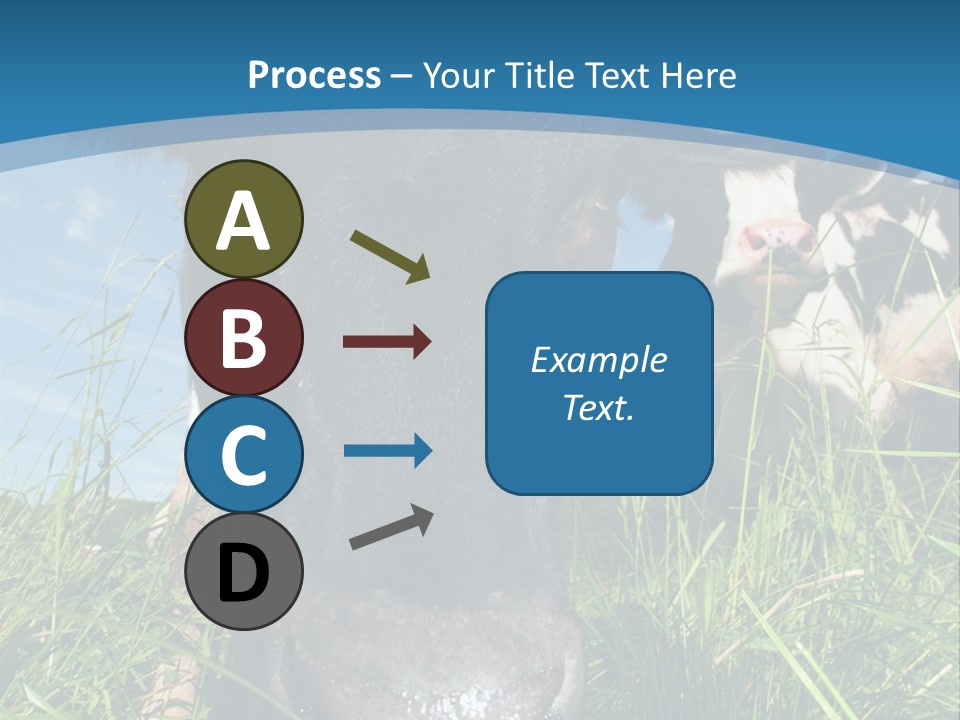 Process – Your Title Text Here

A

B

C

D

Example Text.